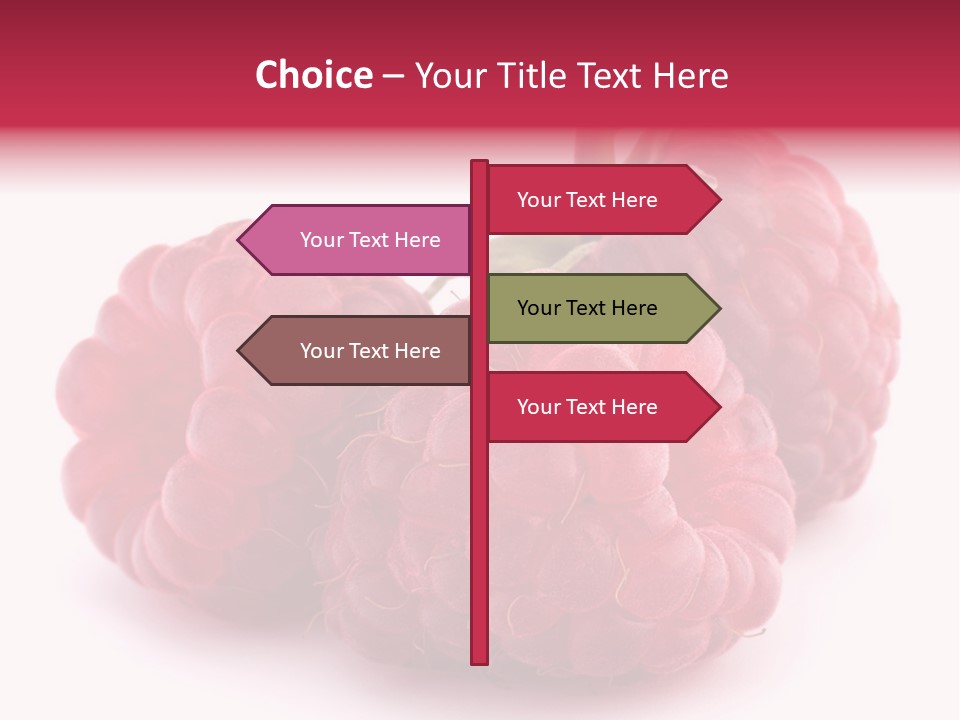 Choice – Your Title Text Here

Your Text Here

Your Text Here

Your Text Here

Your Text Here

Your Text Here